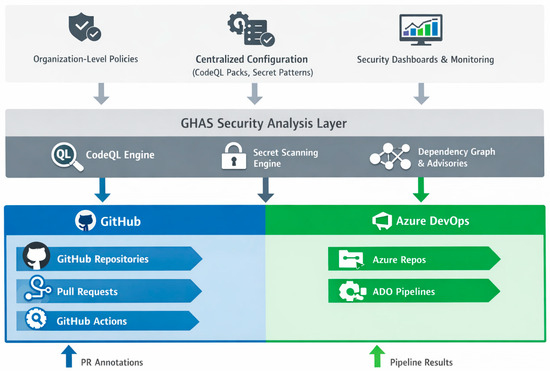 Organization-Level Policies

Centralized Configuration
(CodeQL Packs, Secret Patterns)

Security Dashboards & Monitoring

GHAS Security Analysis Layer

QL CodeQL Engine

Secret Scanning Engine

Dependency Graph & Advisories

GitHub

GitHub Repositories

Pull Requests

GitHub Actions

Azure DevOps

Azure Repos

ADO Pipelines

PR Annotations

Pipeline Results